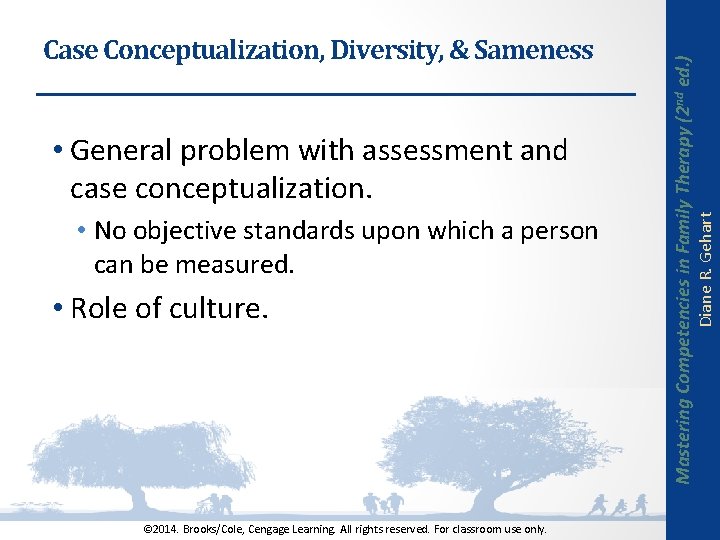 Case Conceptualization, Diversity, & Sameness

• General problem with assessment and case conceptualization.

• No objective standards upon which a person can be measured.

• Role of culture.

Mastering Competencies in Family Therapy ($2^{nd}$ ed.)
Diane R. Gehart

©2014. Brooks/Cole, Cengage Learning. All rights reserved. For classroom use only.